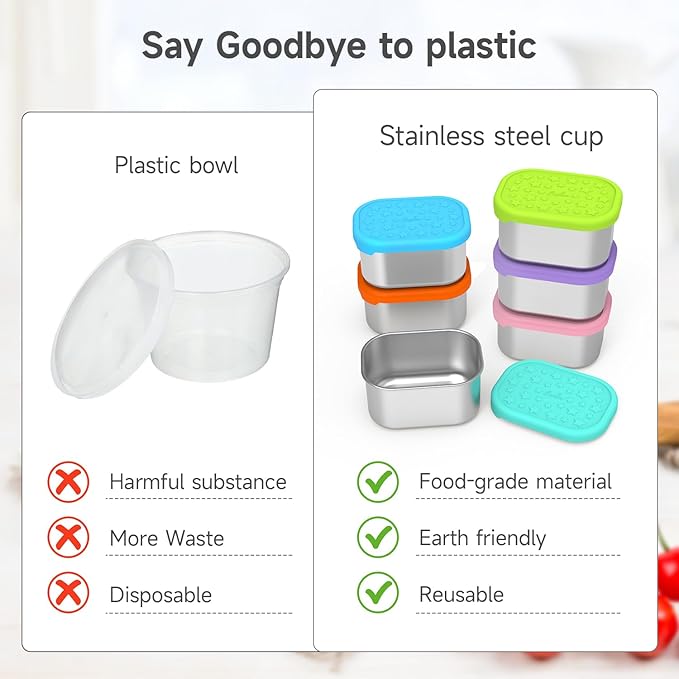 Say Goodbye to plastic

Plastic bowl

Harmful substance

More Waste

Disposable

Stainless steel cup

Food-grade material

Earth friendly

Reusable